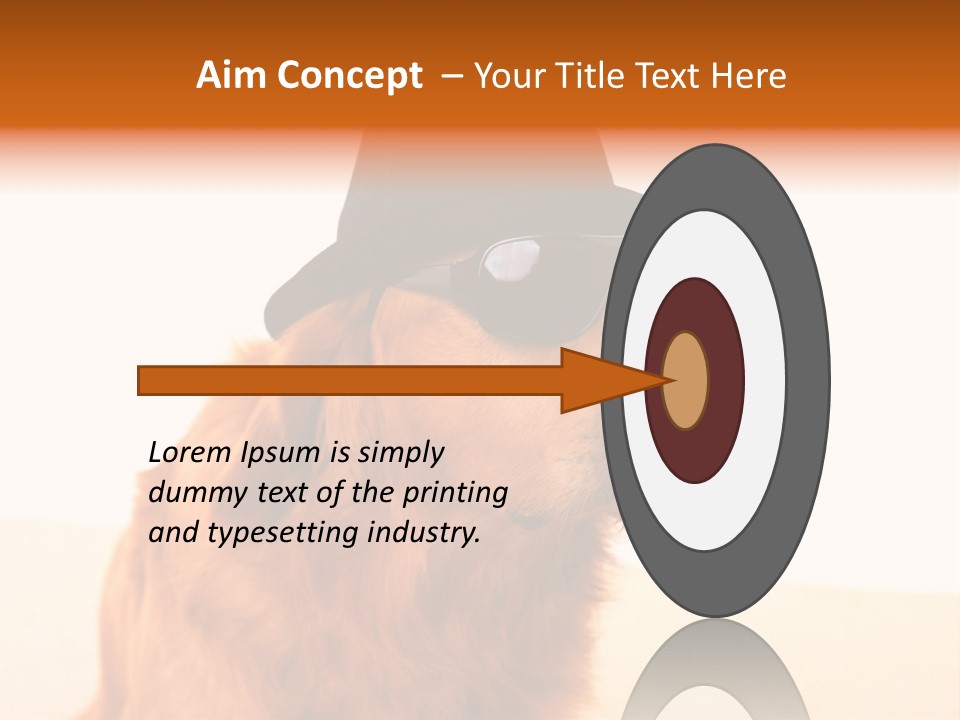 Aim Concept – Your Title Text Here

Lorem Ipsum is simply dummy text of the printing and typesetting industry.